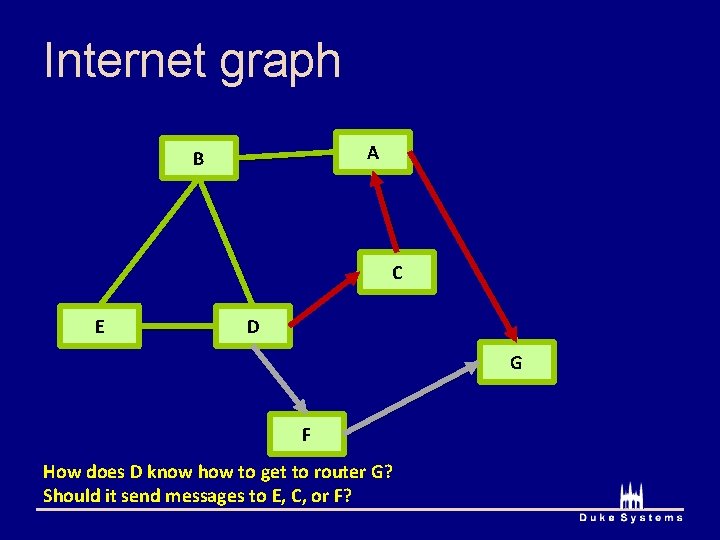 Internet graph

B

A

C

E

D

G

F

How does D know how to get to router G?
Should it send messages to E, C, or F?

Duke Systems